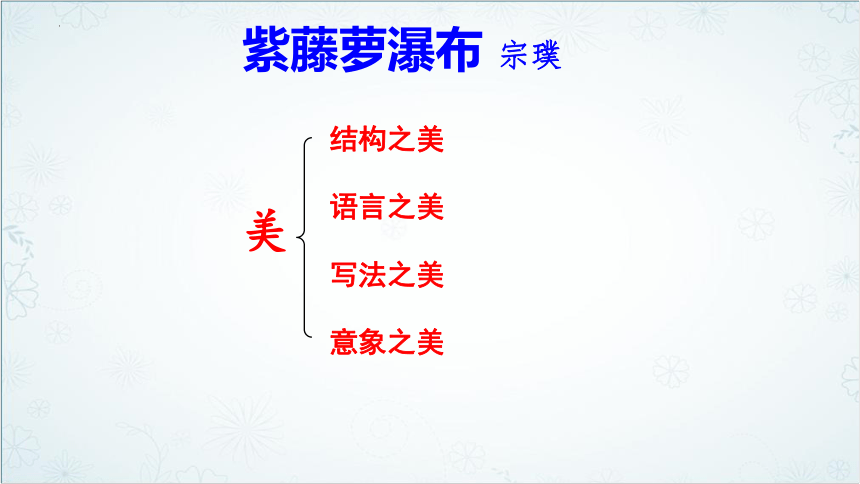 紫藤萝瀑布 宗璞

美

结构之美

语言之美

写法之美

意象之美